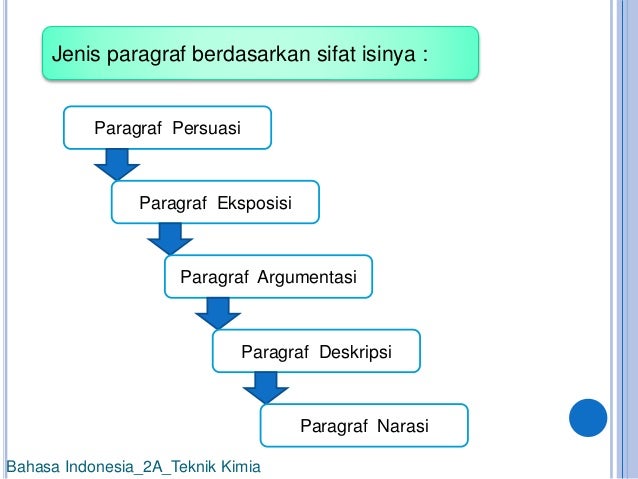 Jenis paragraf berdasarkan sifat isinya :

Paragraf Persuasi

Paragraf Eksposisi

Paragraf Argumentasi

Paragraf Deskripsi

Paragraf Narasi

Bahasa Indonesia_2A_Teknik Kimia